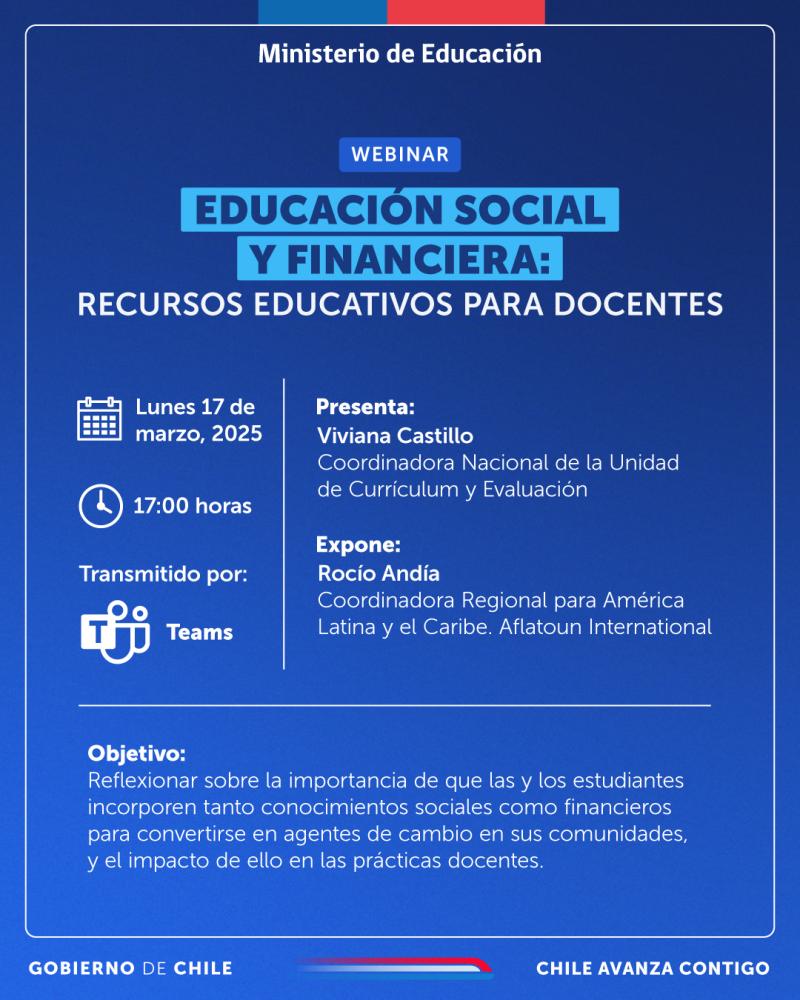 Ministerio de Educación

WEBINAR

EDUCACIÓN SOCIAL Y FINANCIERA:
RECURSOS EDUCATIVOS PARA DOCENTES

Lunes 17 de marzo, 2025

17:00 horas

Transmitido por:

Teams

Presenta:
Viviana Castillo
Coordinadora Nacional de la Unidad de Currículum y Evaluación

Expone:
Rocío Andía
Coordinadora Regional para América Latina y el Caribe. Aflatoun International

Objetivo:
Reflexionar sobre la importancia de que las y los estudiantes incorporen tanto conocimientos sociales como financieros para convertirse en agentes de cambio en sus comunidades, y el impacto de ello en las prácticas docentes.

GOBIERNO DE CHILE

CHILE AVANZA CONTIGO